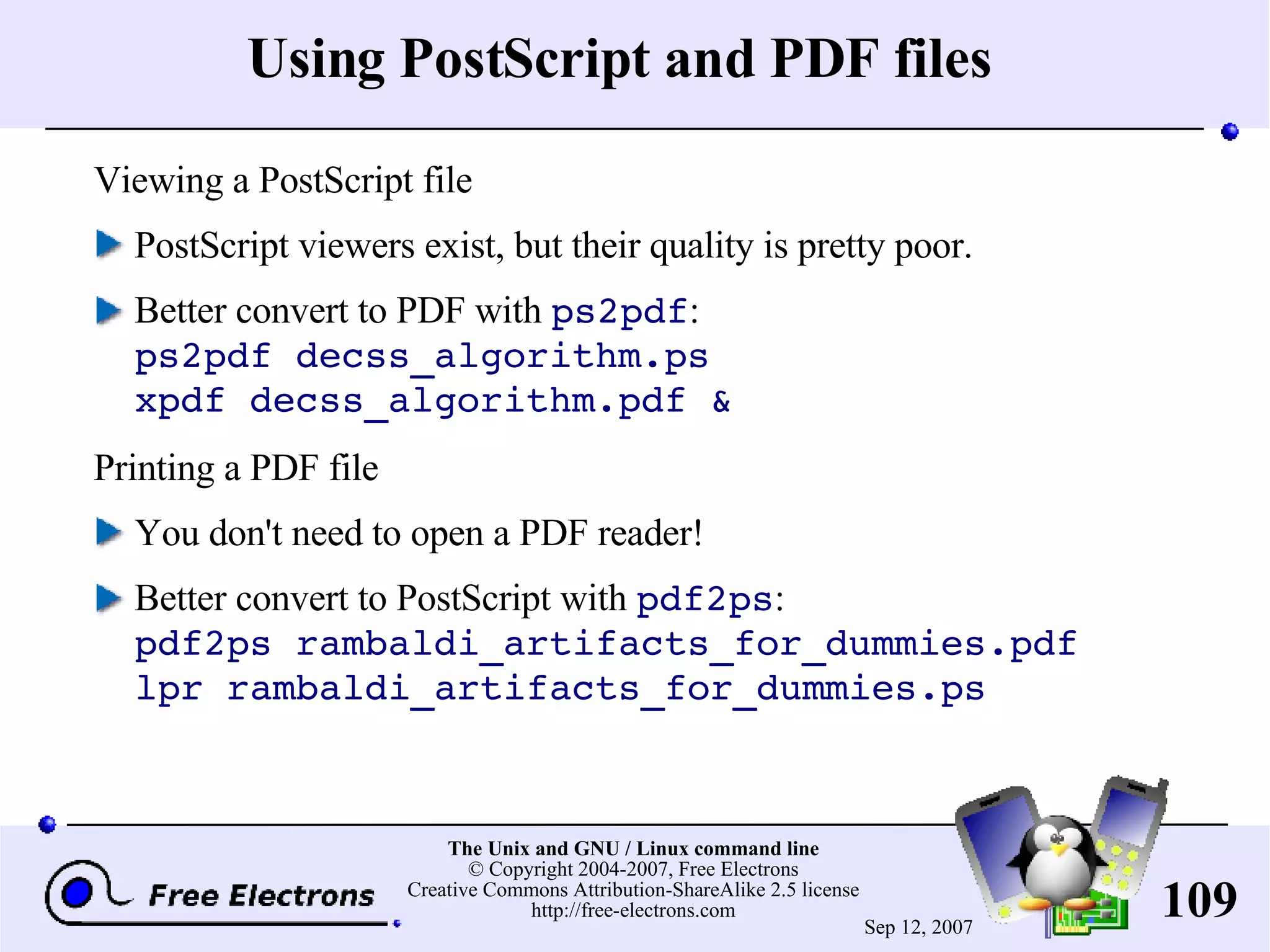 Using PostScript and PDF files

Viewing a PostScript file

PostScript viewers exist, but their quality is pretty poor.

Better convert to PDF with ps2pdf:
ps2pdf decss_algorithm.ps
xpdf decss_algorithm.pdf &

Printing a PDF file

You don't need to open a PDF reader!

Better convert to PostScript with pdf2ps:
pdf2ps rambaldi_artifacts_for_dummies.pdf
lpr rambaldi_artifacts_for_dummies.ps

Free Electrons

The Unix and GNU / Linux command line
© Copyright 2004-2007, Free Electrons
Creative Commons Attribution-ShareAlike 2.5 license
http://free-electrons.com

Sep 12, 2007

109